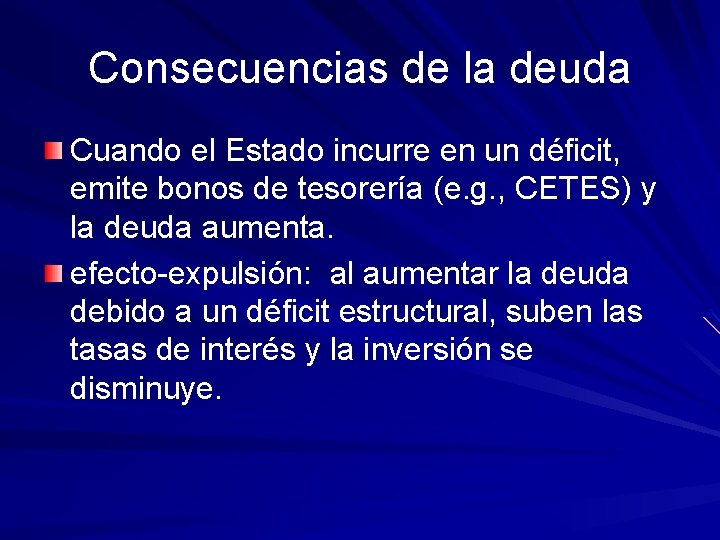 Consecuencias de la deuda

Cuando el Estado incurre en un déficit, emite bonos de tesorería (e.g., CETES) y la deuda aumenta.

efecto-expulsión: al aumentar la deuda debido a un déficit estructural, suben las tasas de interés y la inversión se disminuye.